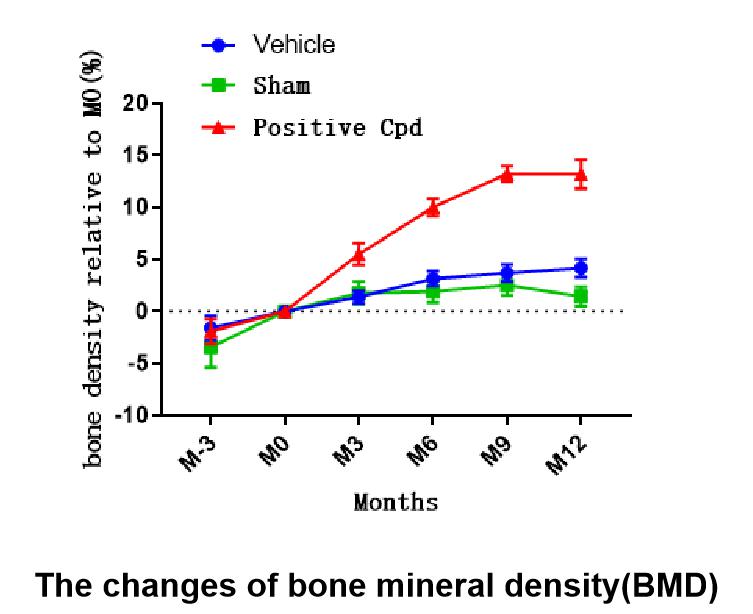 Vehicle
Sham
Positive Cpd

bone density relative to M0(%)

20
15
10
5
0
-5
-10

M-3
M0
M3
M6
M9
M12

Months

The changes of bone mineral density(BMD)